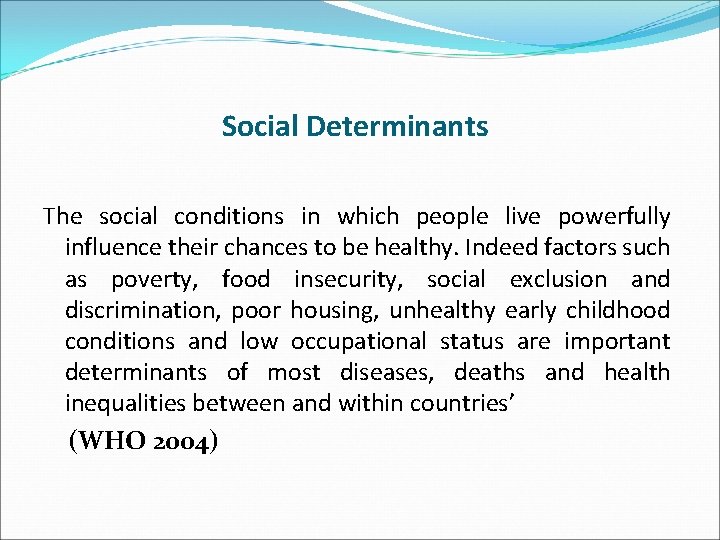 Social Determinants

The social conditions in which people live powerfully influence their chances to be healthy. Indeed factors such as poverty, food insecurity, social exclusion and discrimination, poor housing, unhealthy early childhood conditions and low occupational status are important determinants of most diseases, deaths and health inequalities between and within countries’

(WHO 2004)